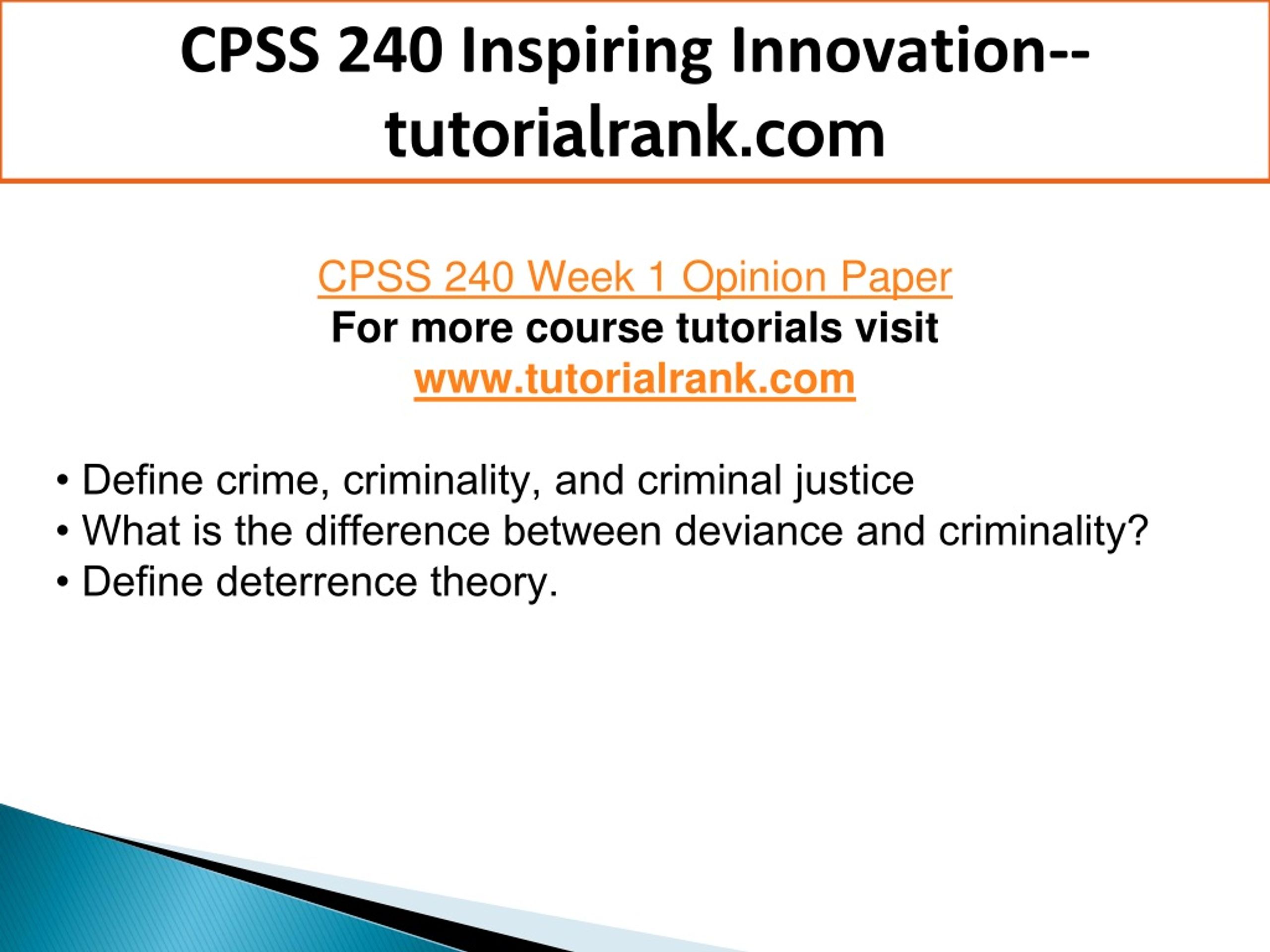 CPSS 240 Inspiring Innovation--tutorialrank.com

CPSS 240 Week 1 Opinion Paper
For more course tutorials visit
www.tutorialrank.com

• Define crime, criminality, and criminal justice
• What is the difference between deviance and criminality?
• Define deterrence theory.